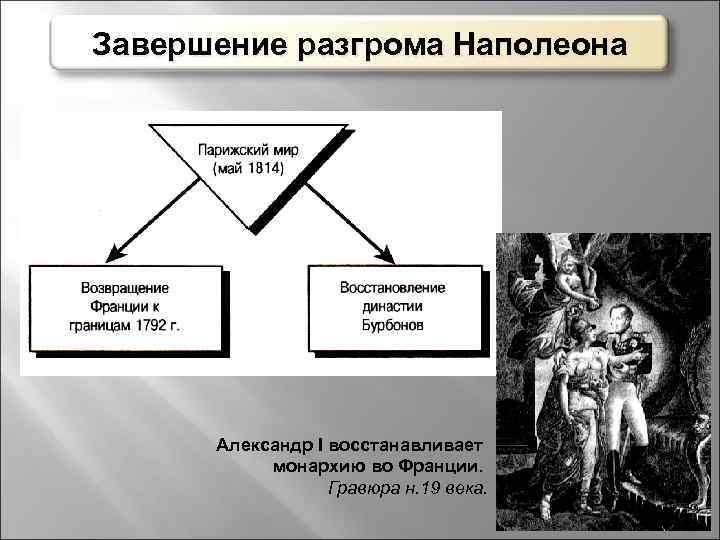 Завершение разгрома Наполеона

Парижский мир (май 1814)

Возвращение Франции к границам 1792 г.

Восстановление династии Бурбонов

Александр I восстанавливает монархию во Франции. Гравюра н.19 века.